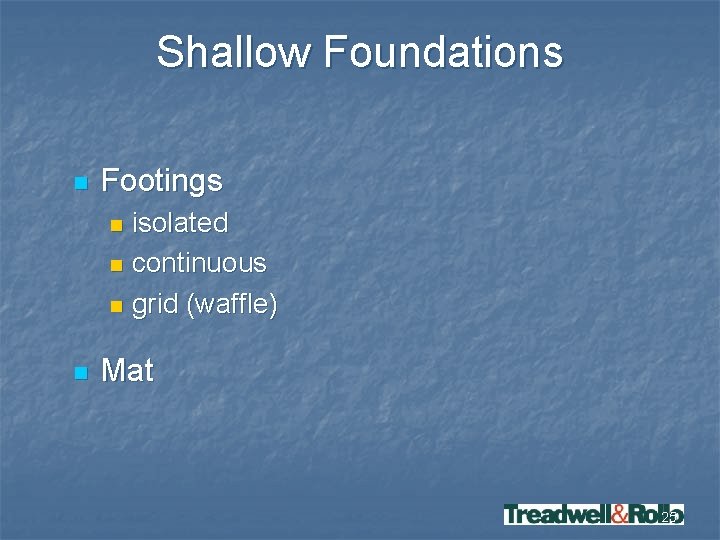 Shallow Foundations

Footings
isolated
continuous
grid (waffle)

Mat

Treadwell&Rollo

25